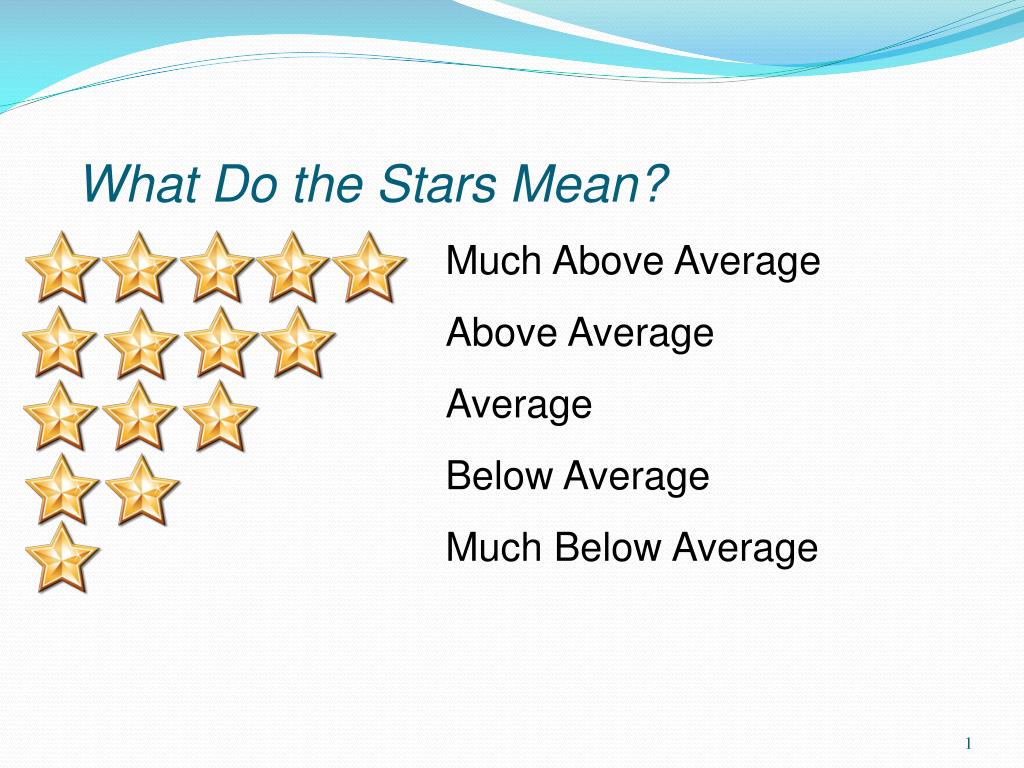 What Do the Stars Mean?

Much Above Average

Above Average

Average

Below Average

Much Below Average

1